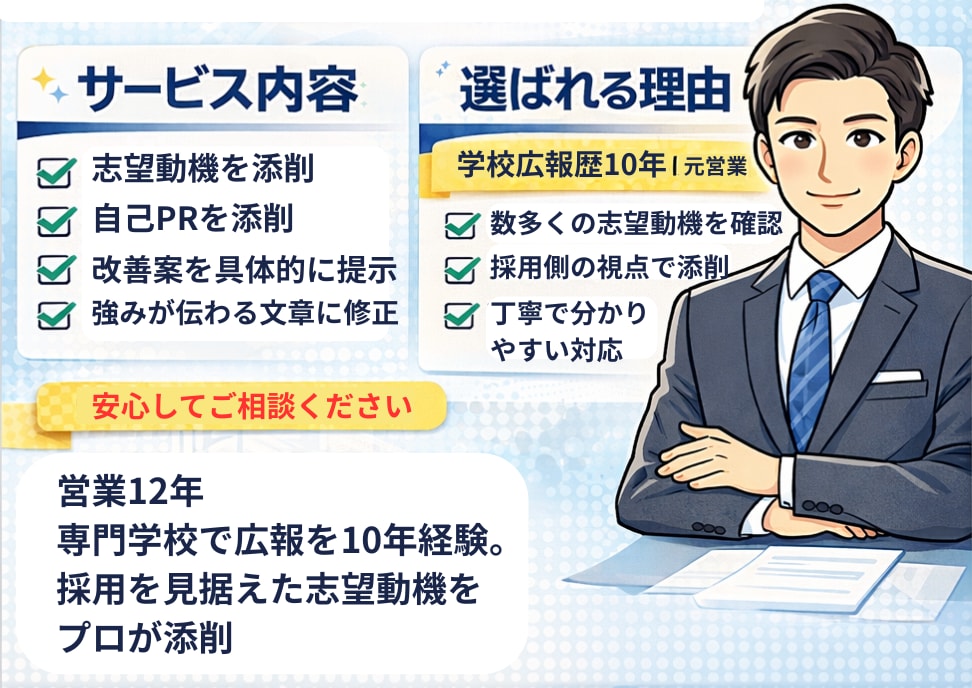 サービス内容

☑ 志望動機を添削
☑ 自己PRを添削
☑ 改善案を具体的に提示
☑ 強みが伝わる文章に修正

選ばれる理由

学校広報歴10年 | 元営業

☑ 数多くの志望動機を確認
☑ 採用側の視点で添削
☑ 丁寧で分かりやすい対応

安心してご相談ください

営業12年
専門学校で広報を10年経験。
採用を見据えた志望動機を
プロが添削